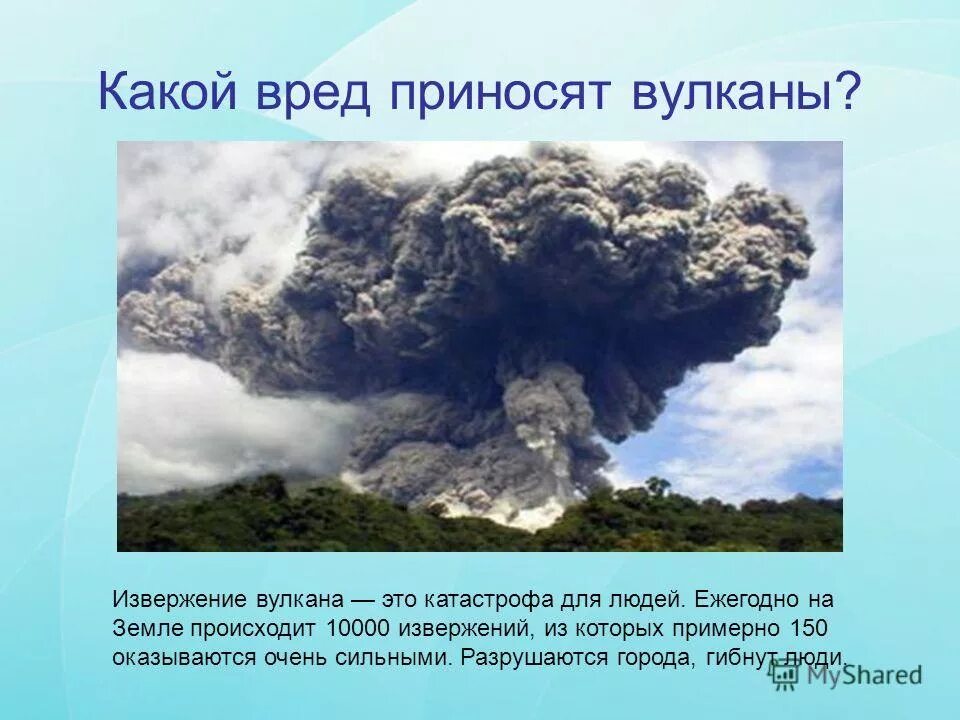 Какой вред приносят вулканы?

Извержение вулкана — это катастрофа для людей. Ежегодно на Земле происходит 10000 извержений, из которых примерно 150 оказываются очень сильными. Разрушаются города, гибнут люди.

MyShared